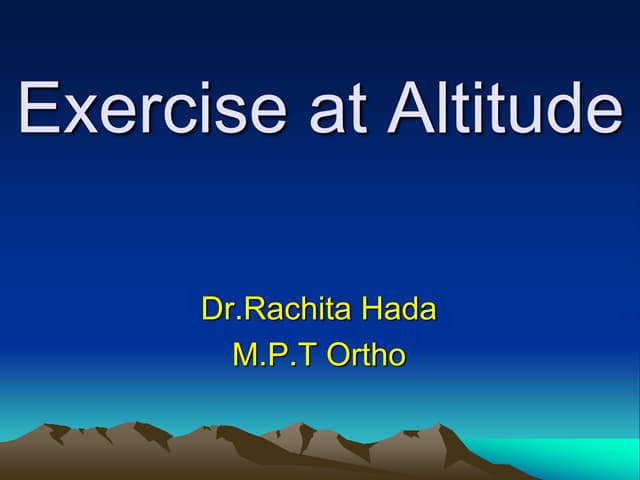 Exercise at Altitude

Dr.Rachita Hada
M.P.T Ortho